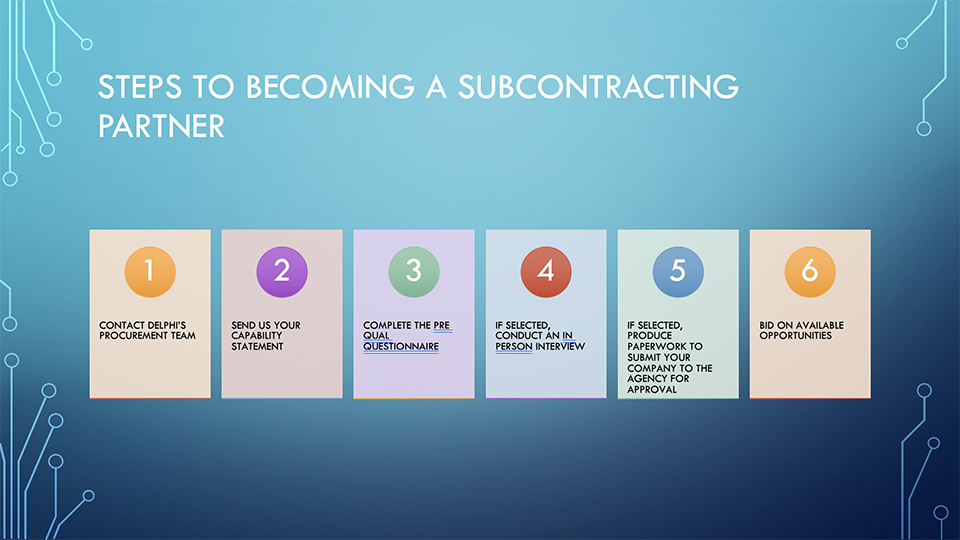 STEPS TO BECOMING A SUBCONTRACTING PARTNER

1

CONTACT DELPHI'S PROCUREMENT TEAM

2

SEND US YOUR CAPABILITY STATEMENT

3

COMPLETE THE PRE QUAL QUESTIONNAIRE

4

IF SELECTED, CONDUCT AN IN PERSON INTERVIEW

5

IF SELECTED, PRODUCE PAPERWORK TO SUBMIT YOUR COMPANY TO THE AGENCY FOR APPROVAL

6

BID ON AVAILABLE OPPORTUNITIES